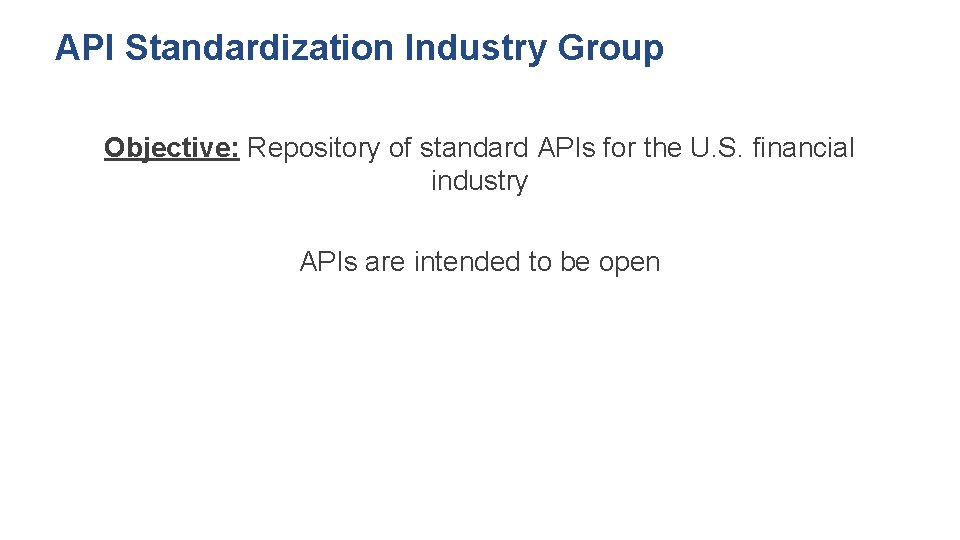 API Standardization Industry Group

Objective: Repository of standard APIs for the U.S. financial industry

APIs are intended to be open